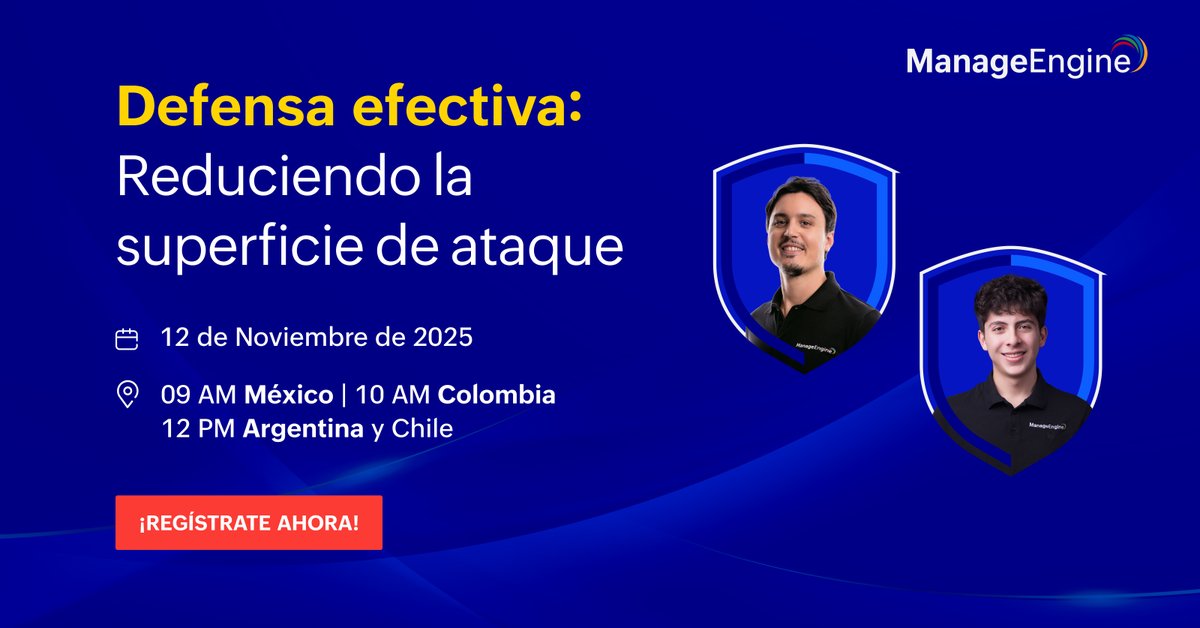 ManageEngine

Defensa efectiva:
Reduciendo la superficie de ataque

12 de Noviembre de 2025

09 AM México | 10 AM Colombia
12 PM Argentina y Chile

¡REGÍSTRATE AHORA!

ManageEngine

ManageEngine